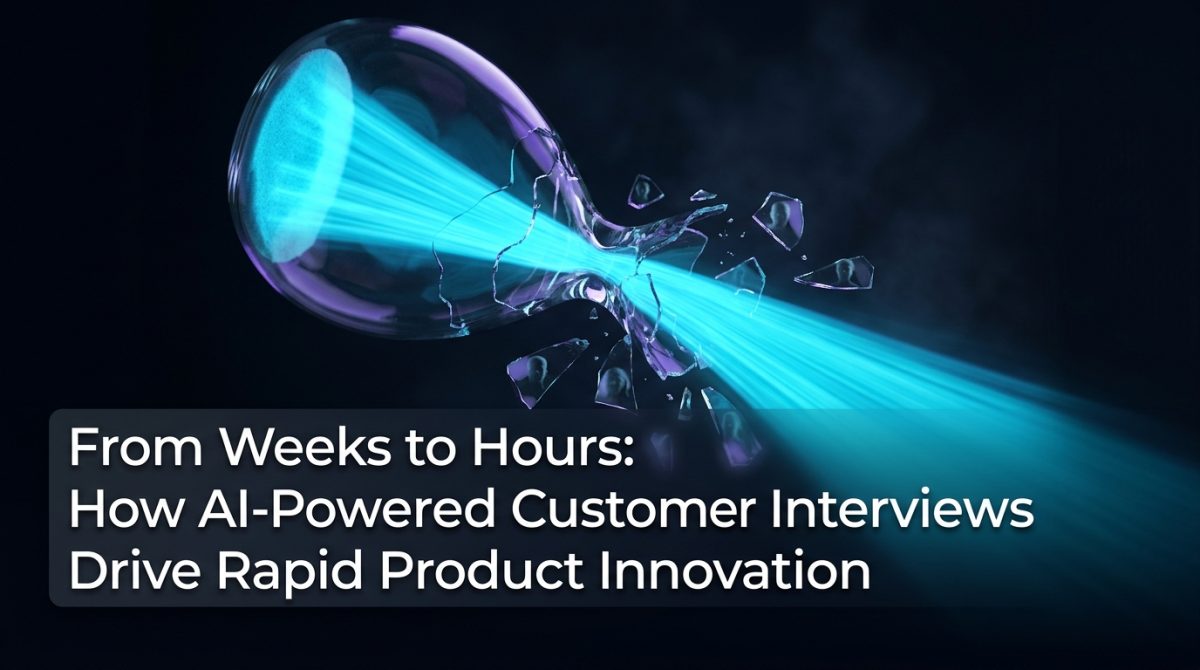 From Weeks to Hours:
How AI-Powered Customer Interviews
Drive Rapid Product Innovation